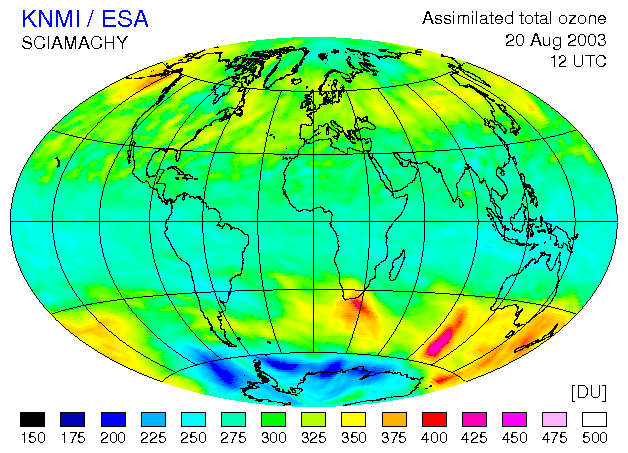 KNMI / ESA
SCIAMACHY

Assimilated total ozone
20 Aug 2003
12 UTC

[DU]

150 175 200 225 250 275 300 325 350 375 400 425 450 475 500